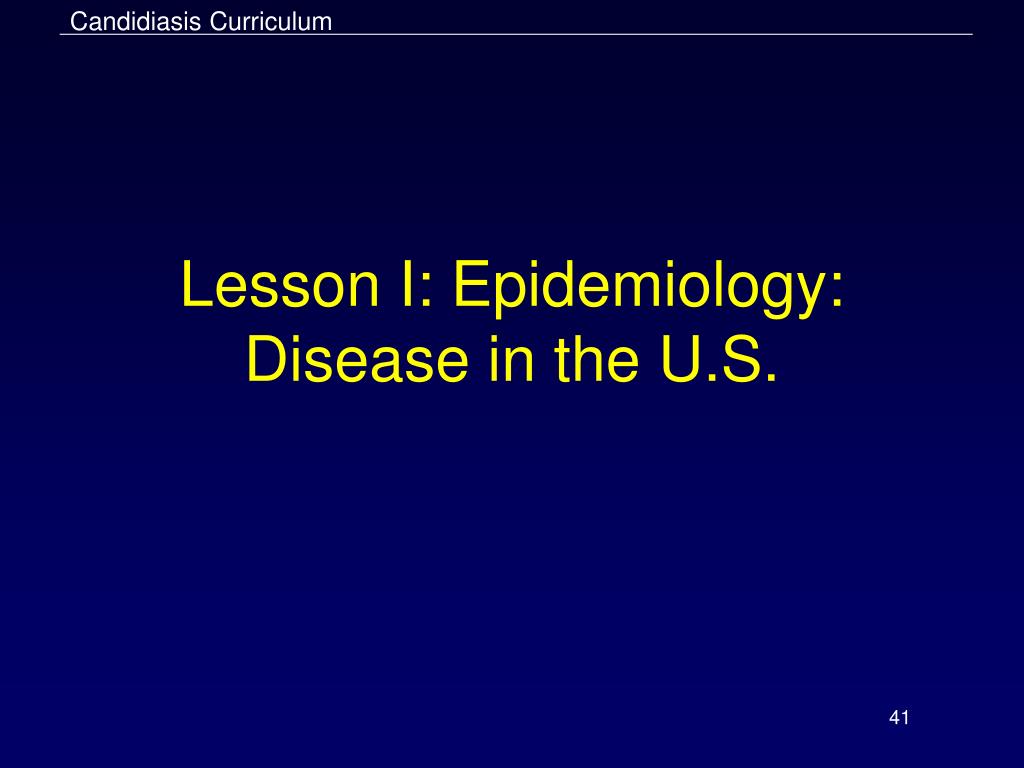 Candidiasis Curriculum

Lesson I: Epidemiology: Disease in the U.S.

41